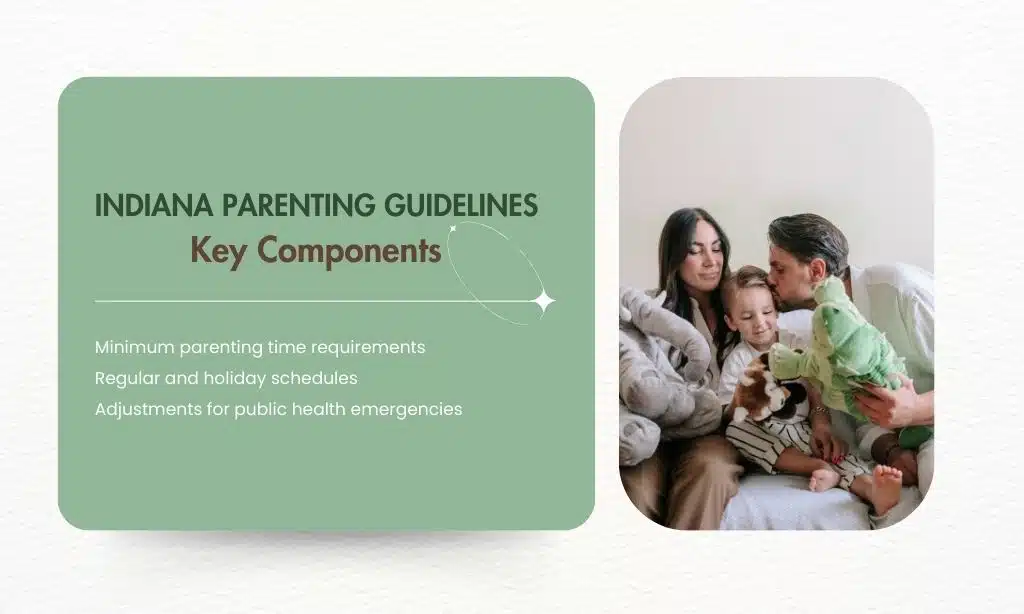 INDIANA PARENTING GUIDELINES
Key Components

Minimum parenting time requirements
Regular and holiday schedules
Adjustments for public health emergencies